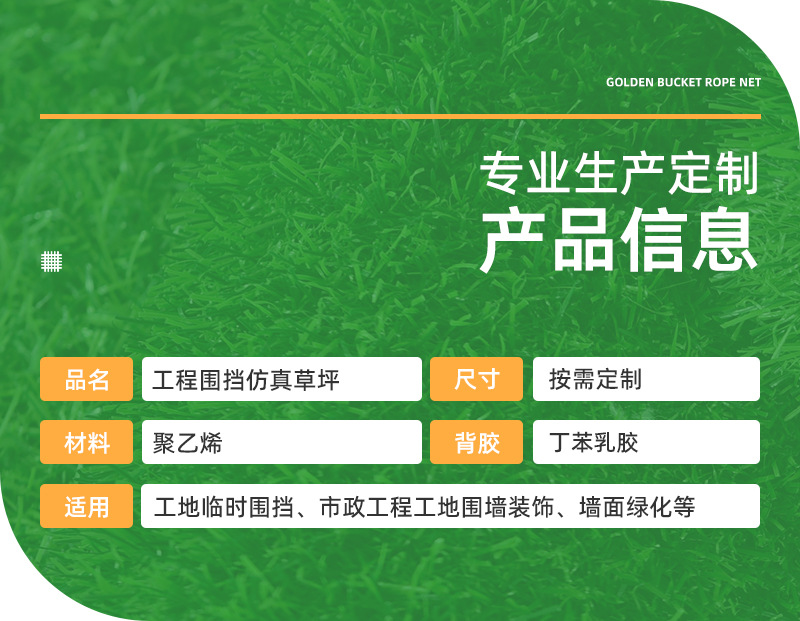 GOLDEN BUCKET ROPE NET

专业生产定制
产品信息

| 品名 | 工程围挡仿真草坪 | 尺寸 | 按需定制 |
|---|---|---|---|
| 材料 | 聚乙烯 | 背胶 | 丁苯乳胶 |
| 适用 | 工地临时围挡、市政工程工地围墙装饰、墙面绿化等 | | |